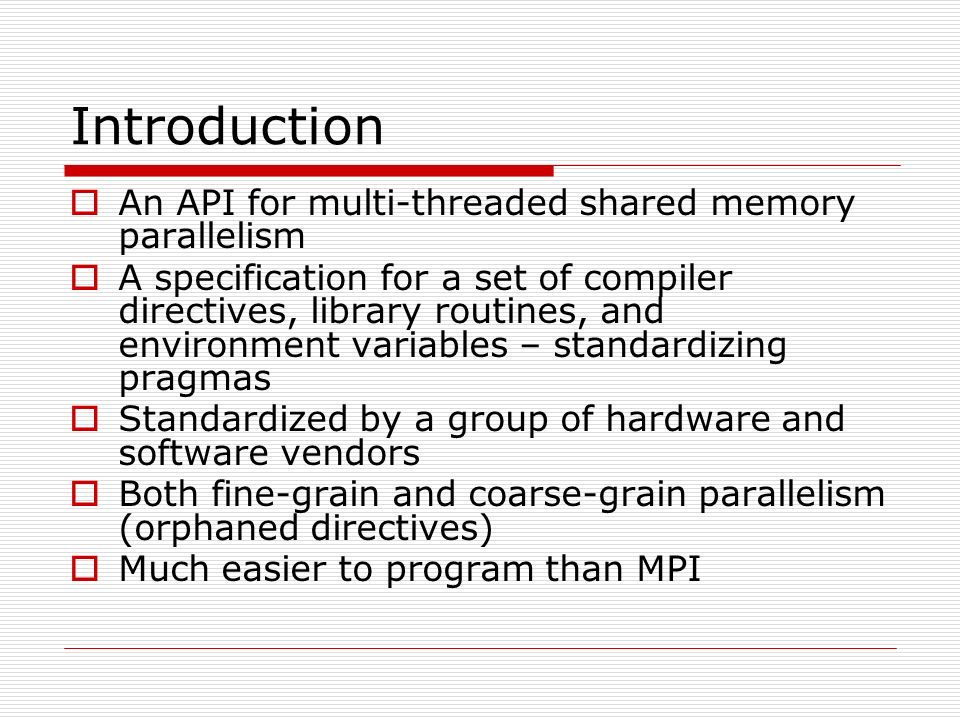 Introduction

An API for multi-threaded shared memory parallelism

A specification for a set of compiler directives, library routines, and environment variables – standardizing pragmas

Standardized by a group of hardware and software vendors

Both fine-grain and coarse-grain parallelism (orphaned directives)

Much easier to program than MPI